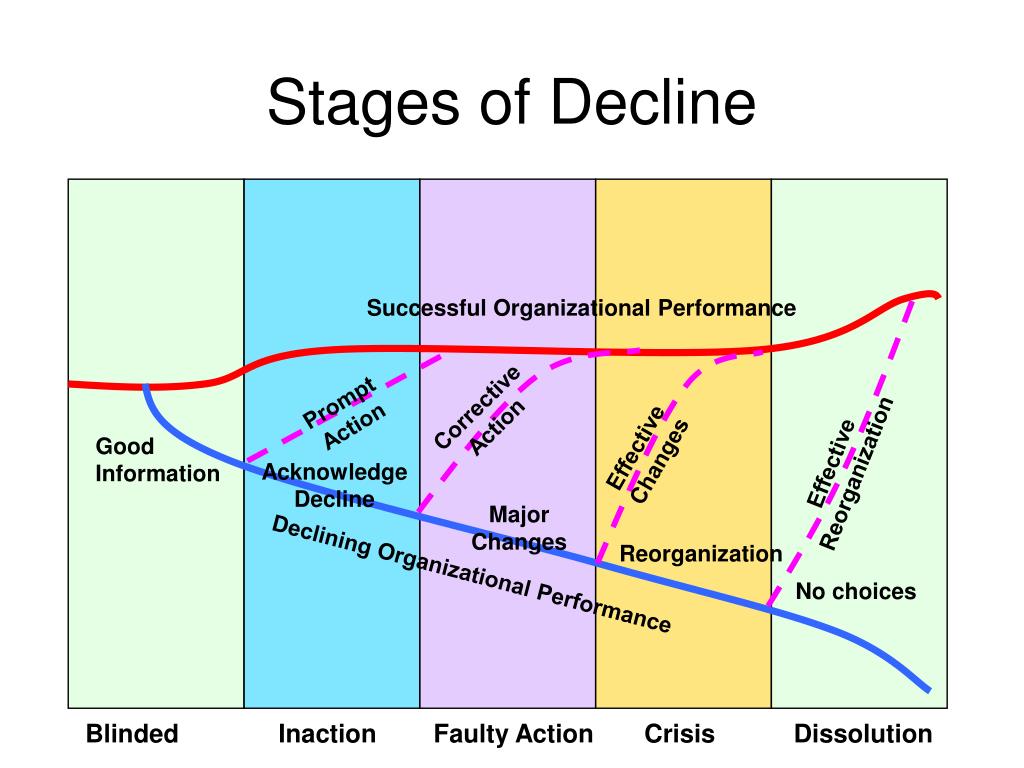 Stages of Decline

Successful Organizational Performance

Prompt Action

Corrective Action

Effective Changes

Effective Reorganization

Good Information

Acknowledge Decline

Major Changes

Reorganization

No choices

Declining Organizational Performance

Blinded

Inaction

Faulty Action

Crisis

Dissolution